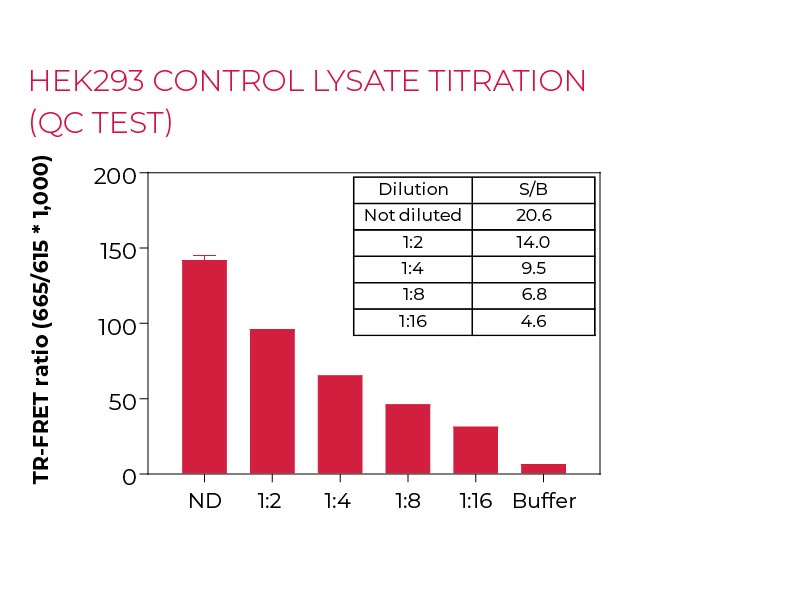 HEK293 CONTROL LYSATE TITRATION (QC TEST)

TR-FRET ratio (665/615 * 1,000)

200
150
100
50
0

| Dilution | S/B |
|---|---|
| Not diluted | 20.6 |
| 1:2 | 14.0 |
| 1:4 | 9.5 |
| 1:8 | 6.8 |
| 1:16 | 4.6 |

ND 1:2 1:4 1:8 1:16 Buffer